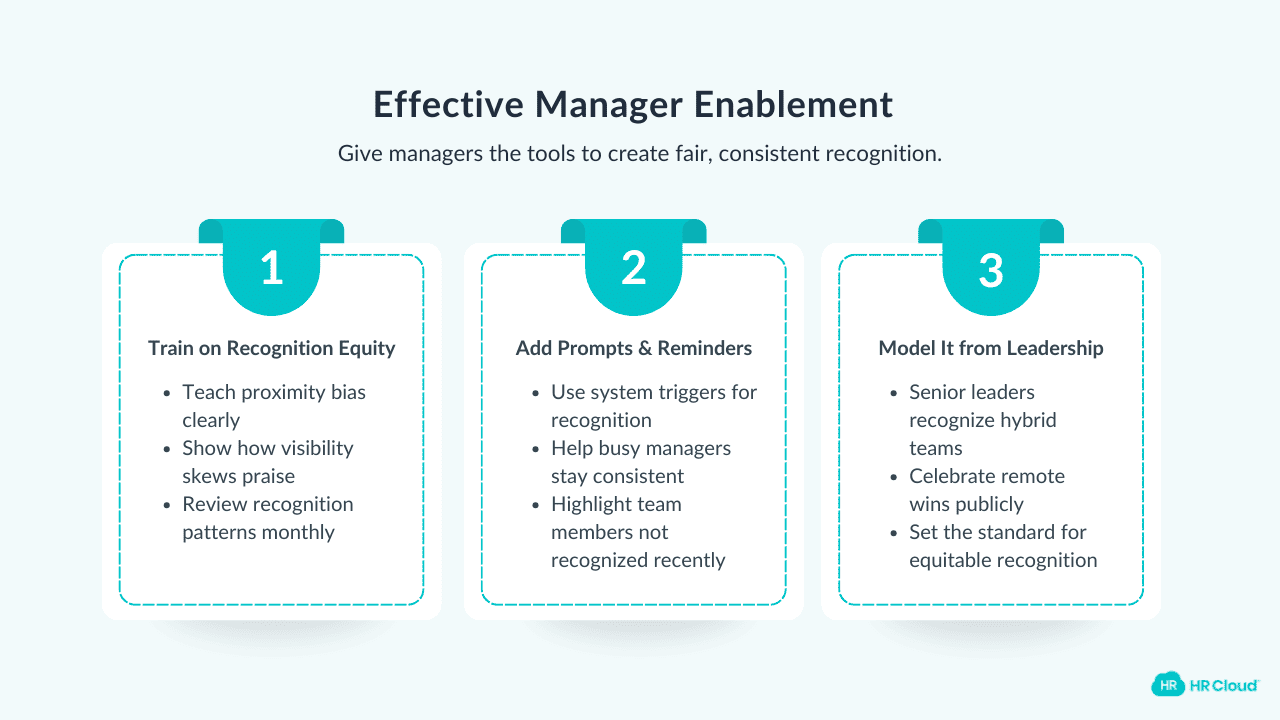 Effective Manager Enablement

Give managers the tools to create fair, consistent recognition.

1

Train on Recognition Equity

- Teach proximity bias clearly
- Show how visibility skews praise
- Review recognition patterns monthly

2

Add Prompts & Reminders

- Use system triggers for recognition
- Help busy managers stay consistent
- Highlight team members not recognized recently

3

Model It from Leadership

- Senior leaders recognize hybrid teams
- Celebrate remote wins publicly
- Set the standard for equitable recognition

HR HR Cloud